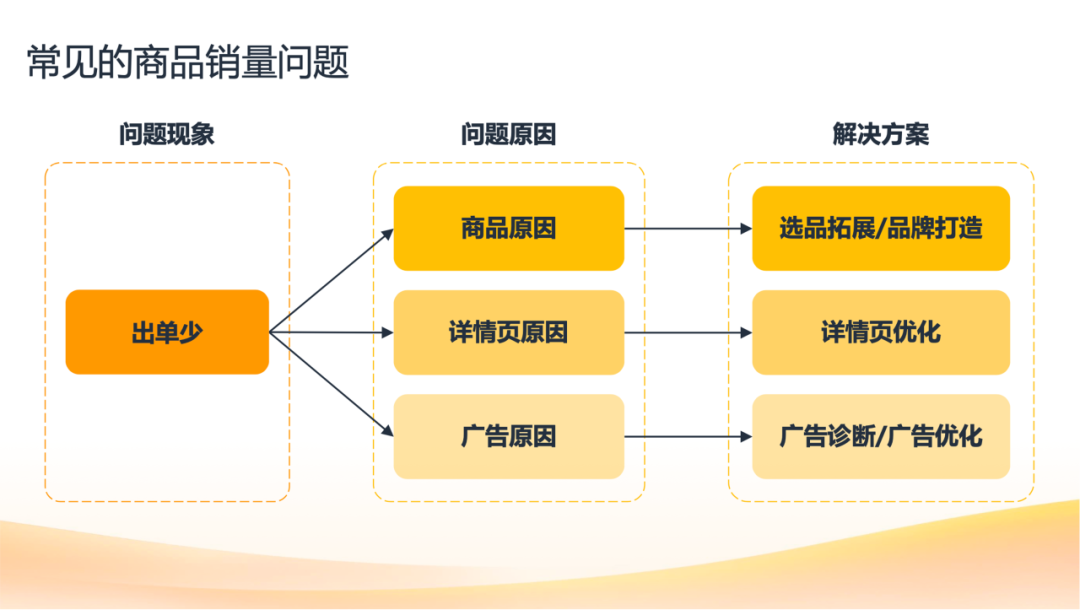 常见的商品销量问题

问题现象

出单少

问题原因

商品原因

详情页原因

广告原因

解决方案

选品拓展/品牌打造

详情页优化

广告诊断/广告优化